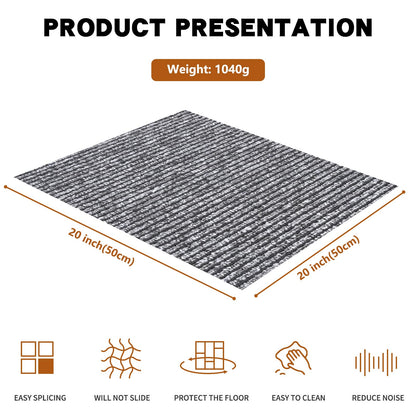 PRODUCT PRESENTATION

Weight: 1040g

20 inch(50cm)

20 inch(50cm)

EASY SPLICING

WILL NOT SLIDE

PROTECT THE FLOOR

EASY TO CLEAN

REDUCE NOISE